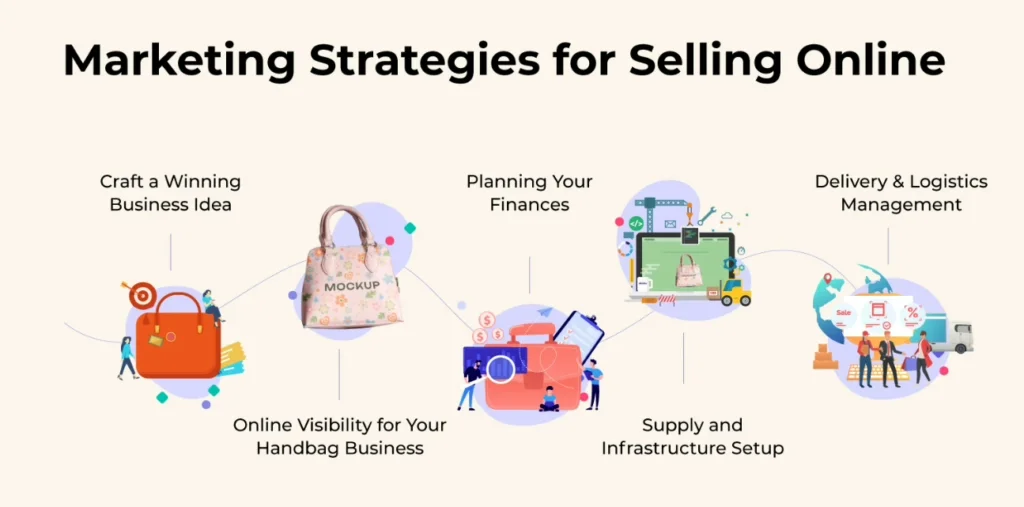 Marketing Strategies for Selling Online

Craft a Winning Business Idea

MOCKUP

Online Visibility for Your Handbag Business

Planning Your Finances

Supply and Infrastructure Setup

Delivery & Logistics Management

Sale

%